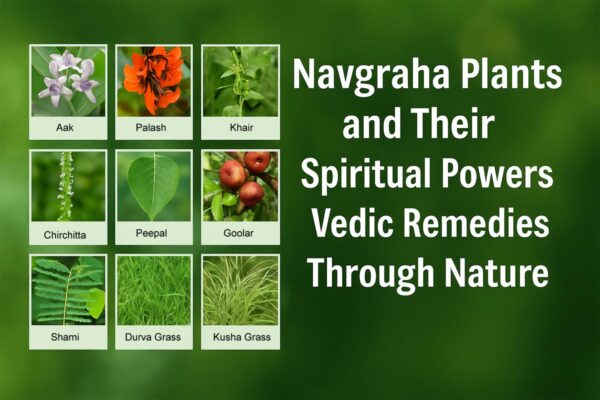 Aak

Palash

Khair

Chirchitta

Peepal

Goolar

Shami

Durva Grass

Kusha Grass

Navgraha Plants and Their Spiritual Powers Vedic Remedies Through Nature